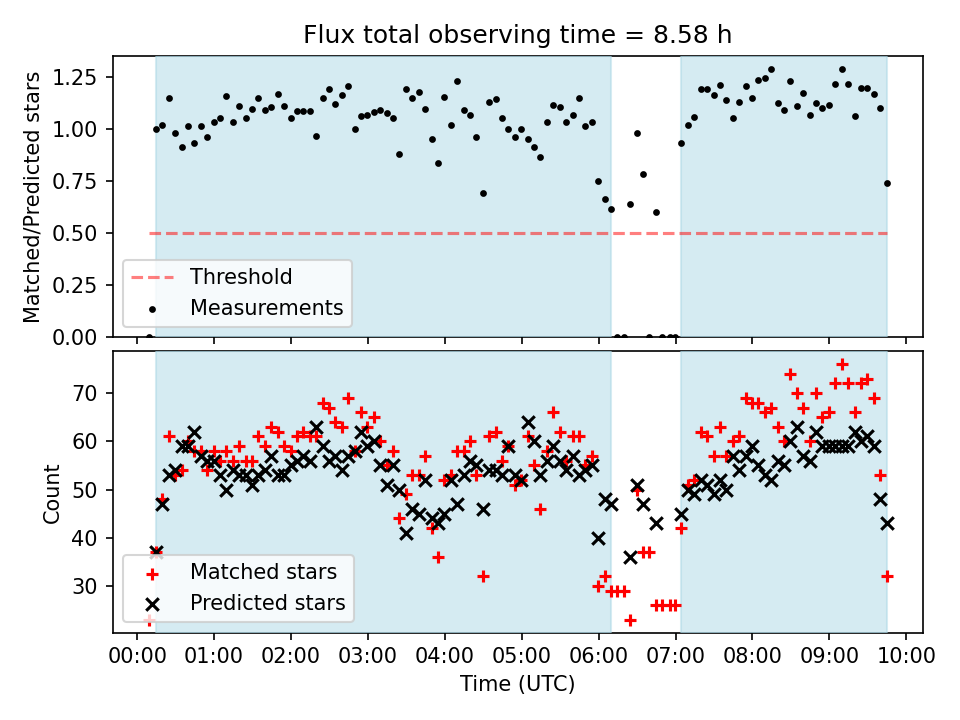 Flux total observing time = 8.58 h

Matched/Predicted stars

1.25
1.00
0.75
0.50
0.25
0.00

Threshold
Measurements

Count

70
60
50
40
30

Matched stars
Predicted stars

00:00 01:00 02:00 03:00 04:00 05:00 06:00 07:00 08:00 09:00 10:00

Time (UTC)